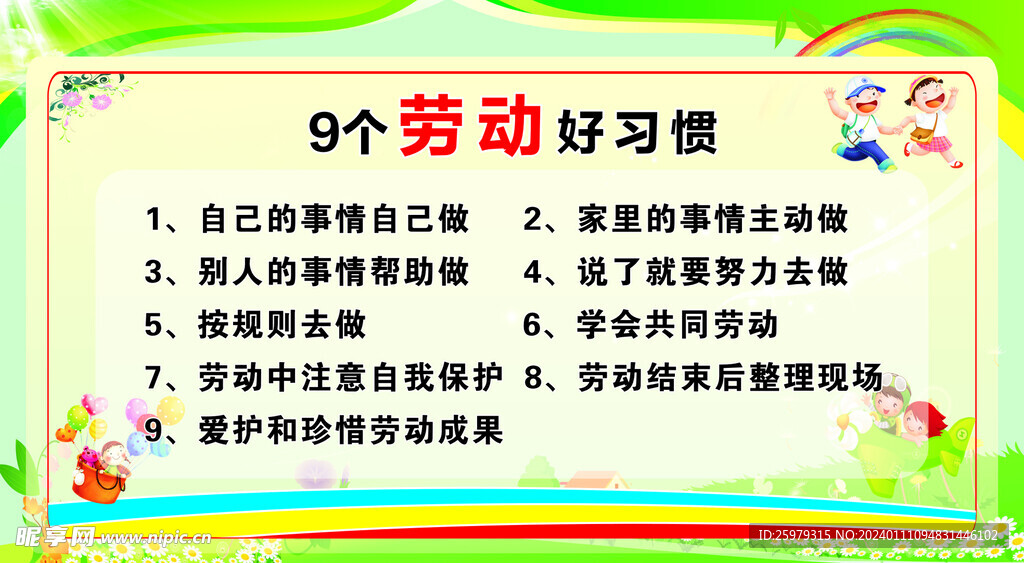 9个劳动好习惯

1、自己的事情自己做
2、家里的事情主动做
3、别人的事情帮助做
4、说了就要努力去做
5、按规则去做
6、学会共同劳动
7、劳动中注意自我保护
8、劳动结束后整理现场
9、爱护和珍惜劳动成果

昵享网 www.nipic.cn
ID:25979315 NO:20240111094831446102